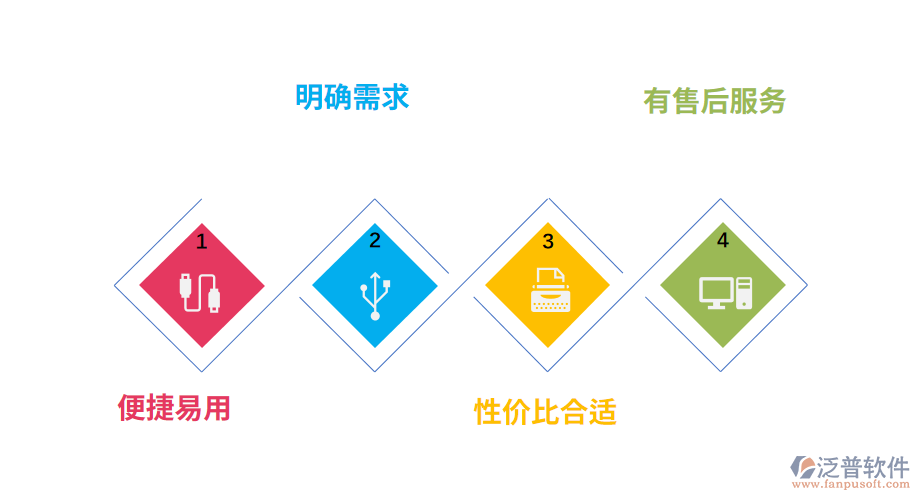 明确需求

有售后服务

1

2

3

4

便捷易用

性价比合适

泛普软件
www.fanpusoft.com